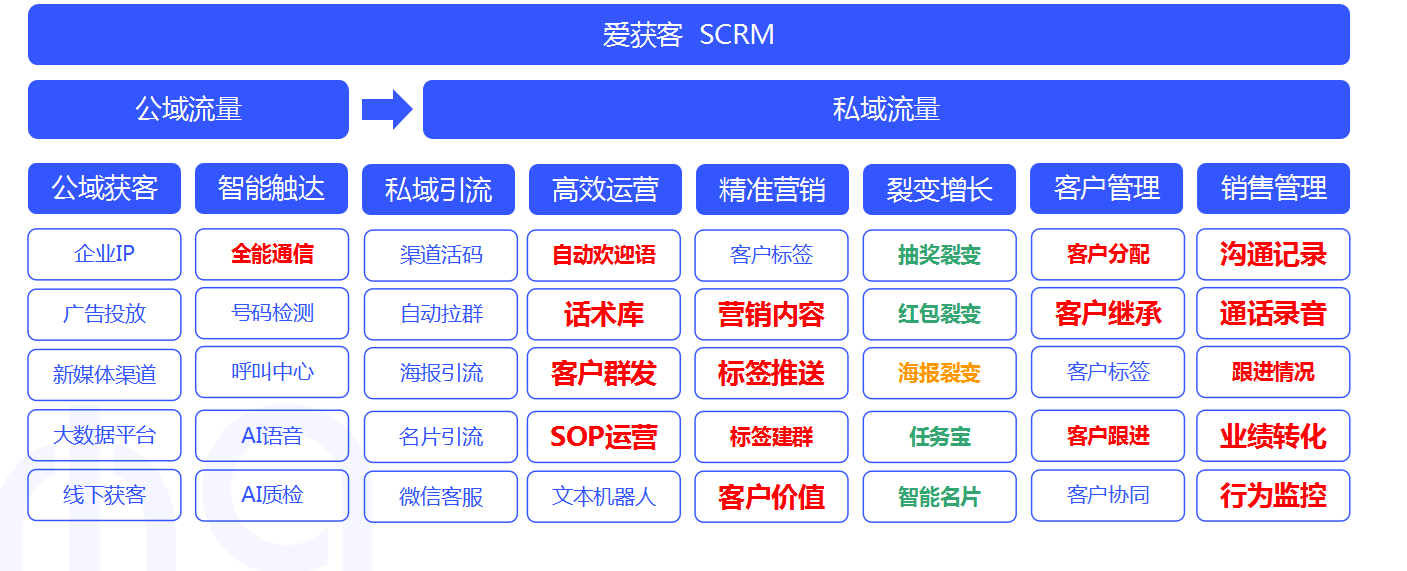 爱获客 SCRM

公域流量

私域流量

| 公域获客 | 智能触达 | 私域引流 | 高效运营 | 精准营销 | 裂变增长 | 客户管理 | 销售管理 |
|---|---|---|---|---|---|---|---|
| 企业IP | 全能通信 | 渠道活码 | 自动欢迎语 | 客户标签 | 抽奖裂变 | 客户分配 | 沟通记录 |
| 广告投放 | 号码检测 | 自动拉群 | 话术库 | 营销内容 | 红包裂变 | 客户继承 | 通话录音 |
| 新媒体渠道 | 呼叫中心 | 海报引流 | 客户群发 | 标签推送 | 海报裂变 | 客户标签 | 跟进情况 |
| 大数据平台 | AI语音 | 名片引流 | SOP运营 | 标签建群 | 任务宝 | 客户跟进 | 业绩转化 |
| 线下获客 | AI质检 | 微信客服 | 文本机器人 | 客户价值 | 智能名片 | 客户协同 | 行为监控 |